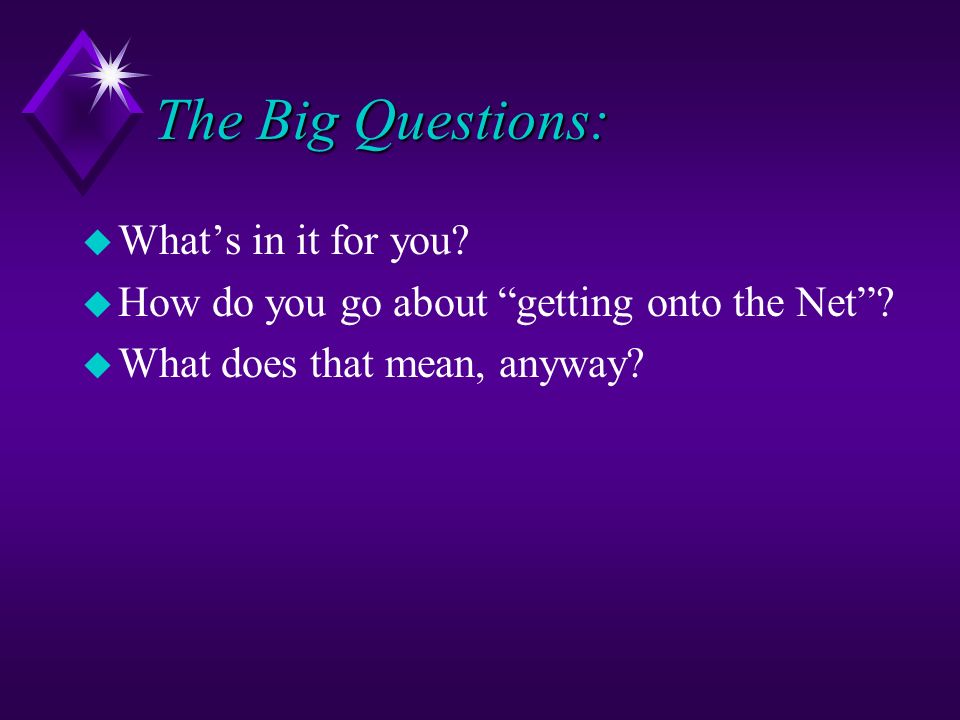 The Big Questions:

What’s in it for you?

How do you go about “getting onto the Net”?

What does that mean, anyway?